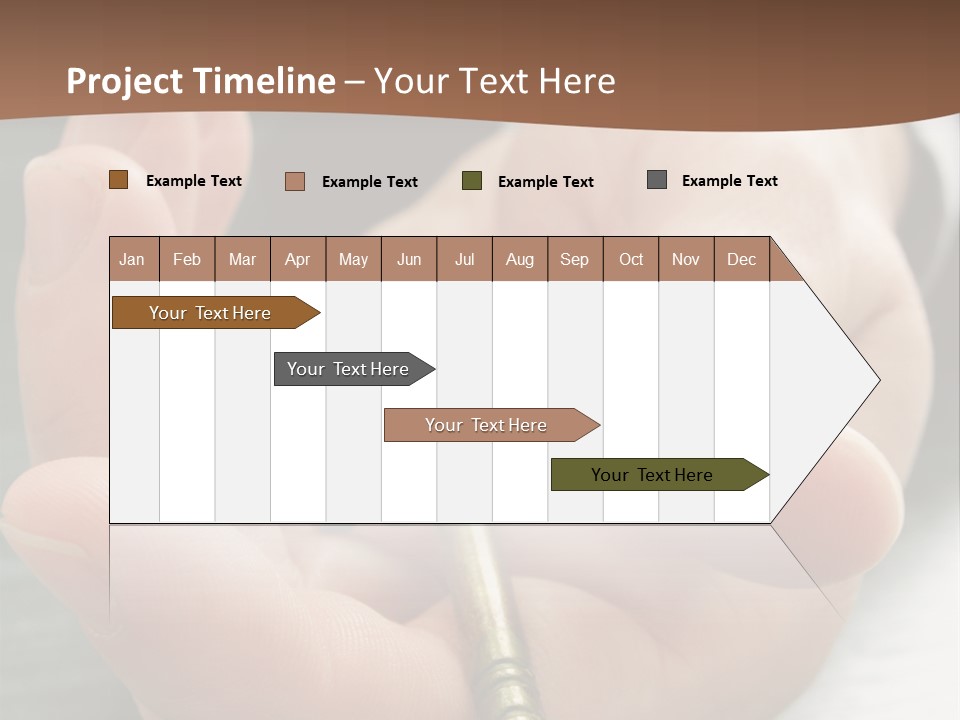 Project Timeline – Your Text Here

Example Text
Example Text
Example Text
Example Text

| Jan | Feb | Mar | Apr | May | Jun | Jul | Aug | Sep | Oct | Nov | Dec |
|---|---|---|---|---|---|---|---|---|---|---|---|

Your Text Here

Your Text Here

Your Text Here

Your Text Here